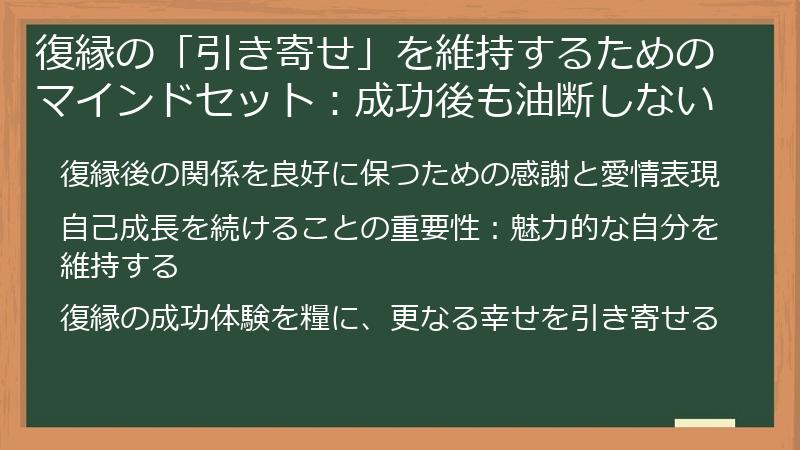 復縁の「引き寄せ」を維持するためのマインドセット：成功後も油断しない

復縁後の関係を良好に保つための感謝と愛情表現

自己成長を続けることの重要性：魅力的な自分を維持する

復縁の成功体験を糧に、更なる幸せを引き寄せる